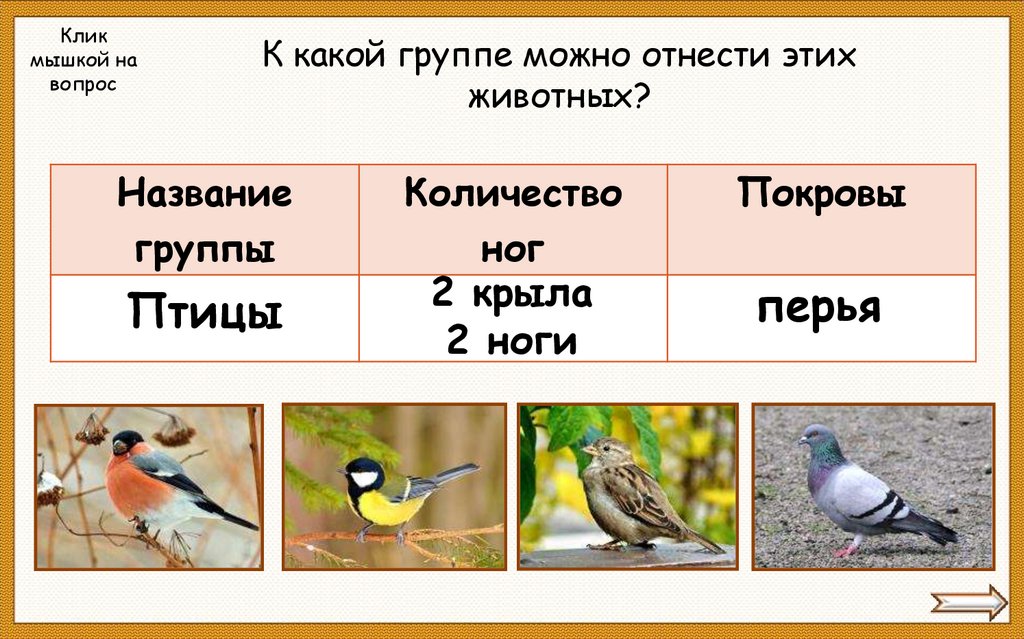 Клик мышкой на вопрос

К какой группе можно отнести этих животных?

| Название группы | Количество ног | Покровы |
|---|---|---|
| Птицы | 2 крыла 2 ноги | перья |